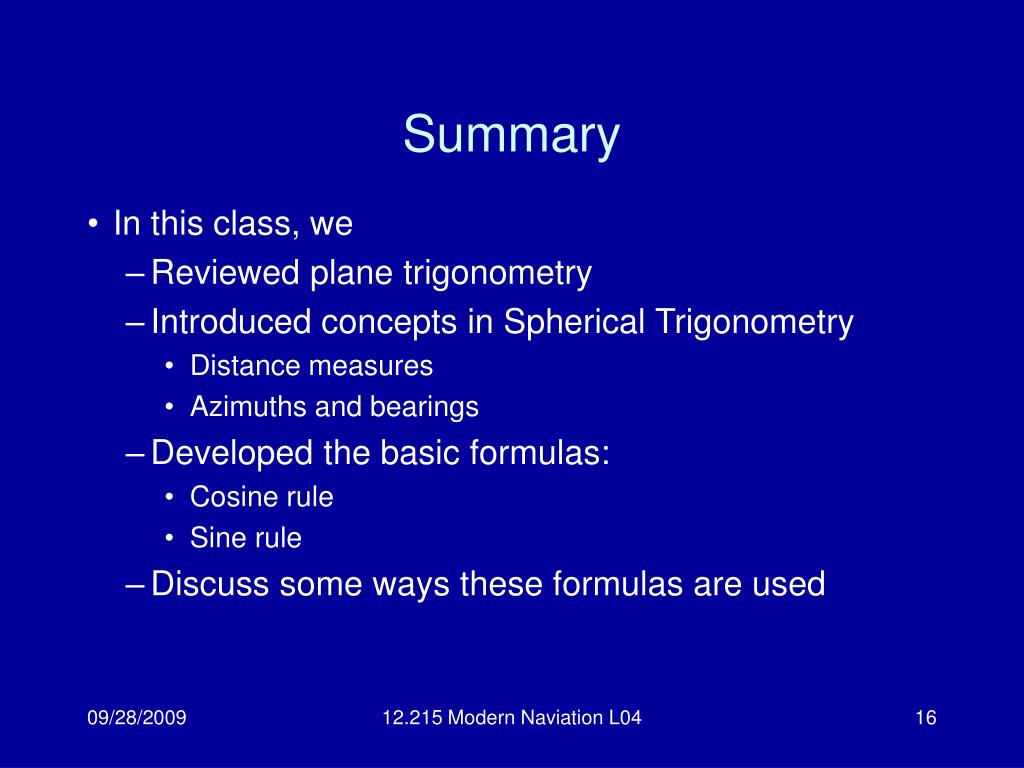 Summary

• In this class, we
– Reviewed plane trigonometry
– Introduced concepts in Spherical Trigonometry
• Distance measures
• Azimuths and bearings
– Developed the basic formulas:
• Cosine rule
• Sine rule
– Discuss some ways these formulas are used

09/28/2009

12.215 Modern Naviation L04

16